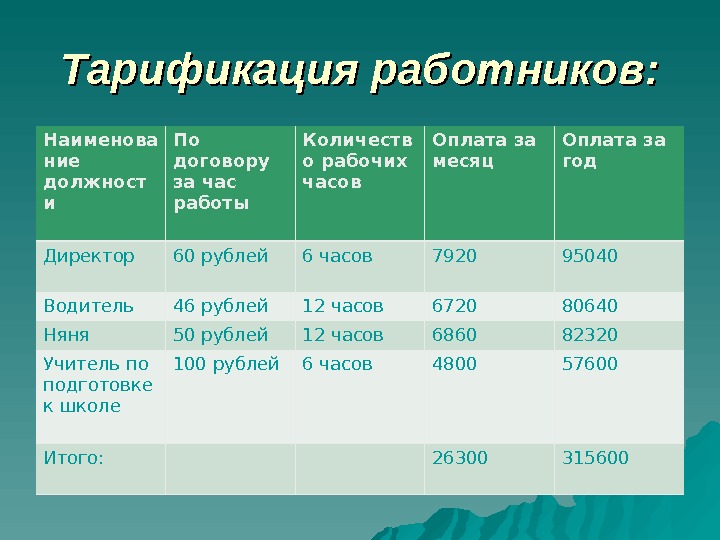 Тарификация работников:

| Наименование должности | По договору за час работы | Количество рабочих часов | Оплата за месяц | Оплата за год |
|---|---|---|---|---|
| Директор | 60 рублей | 6 часов | 7920 | 95040 |
| Водитель | 46 рублей | 12 часов | 6720 | 80640 |
| Няня | 50 рублей | 12 часов | 6860 | 82320 |
| Учитель по подготовке к школе | 100 рублей | 6 часов | 4800 | 57600 |
| Итого: | | | 26300 | 315600 |